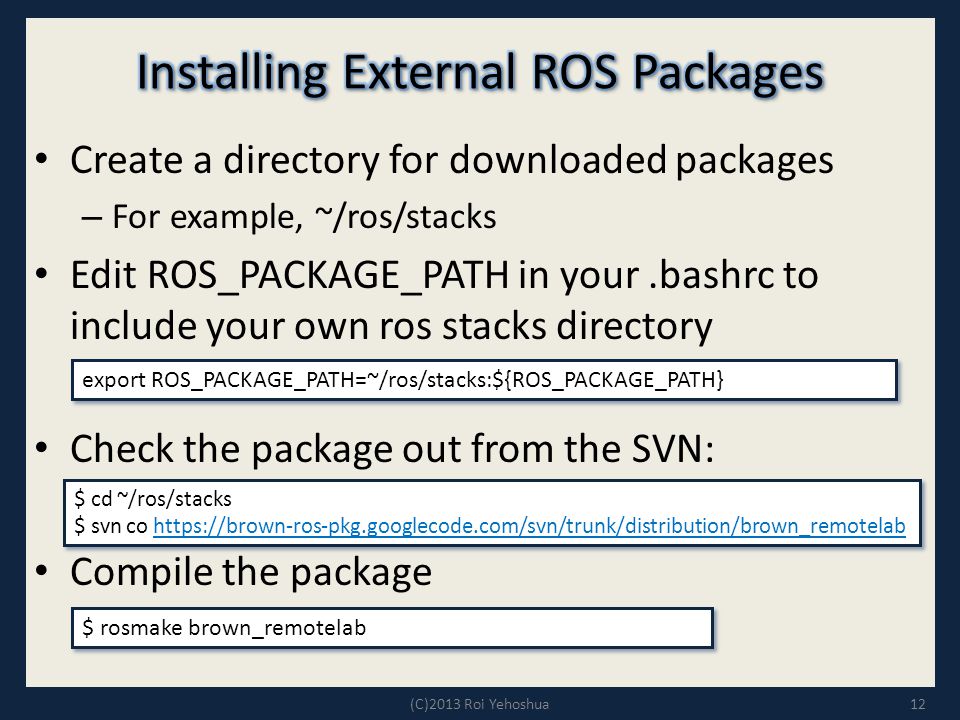 Installing External ROS Packages

• Create a directory for downloaded packages
– For example, ~/ros/stacks

• Edit ROS_PACKAGE_PATH in your .bashrc to include your own ros stacks directory

export ROS_PACKAGE_PATH=~/ros/stacks:${ROS_PACKAGE_PATH}

• Check the package out from the SVN:

$ cd ~/ros/stacks
$ svn co https://brown-ros-pkg.googlecode.com/svn/trunk/distribution/brown_remotelab

• Compile the package

$ rosmake brown_remotelab

(C)2013 Roi Yehoshua

12